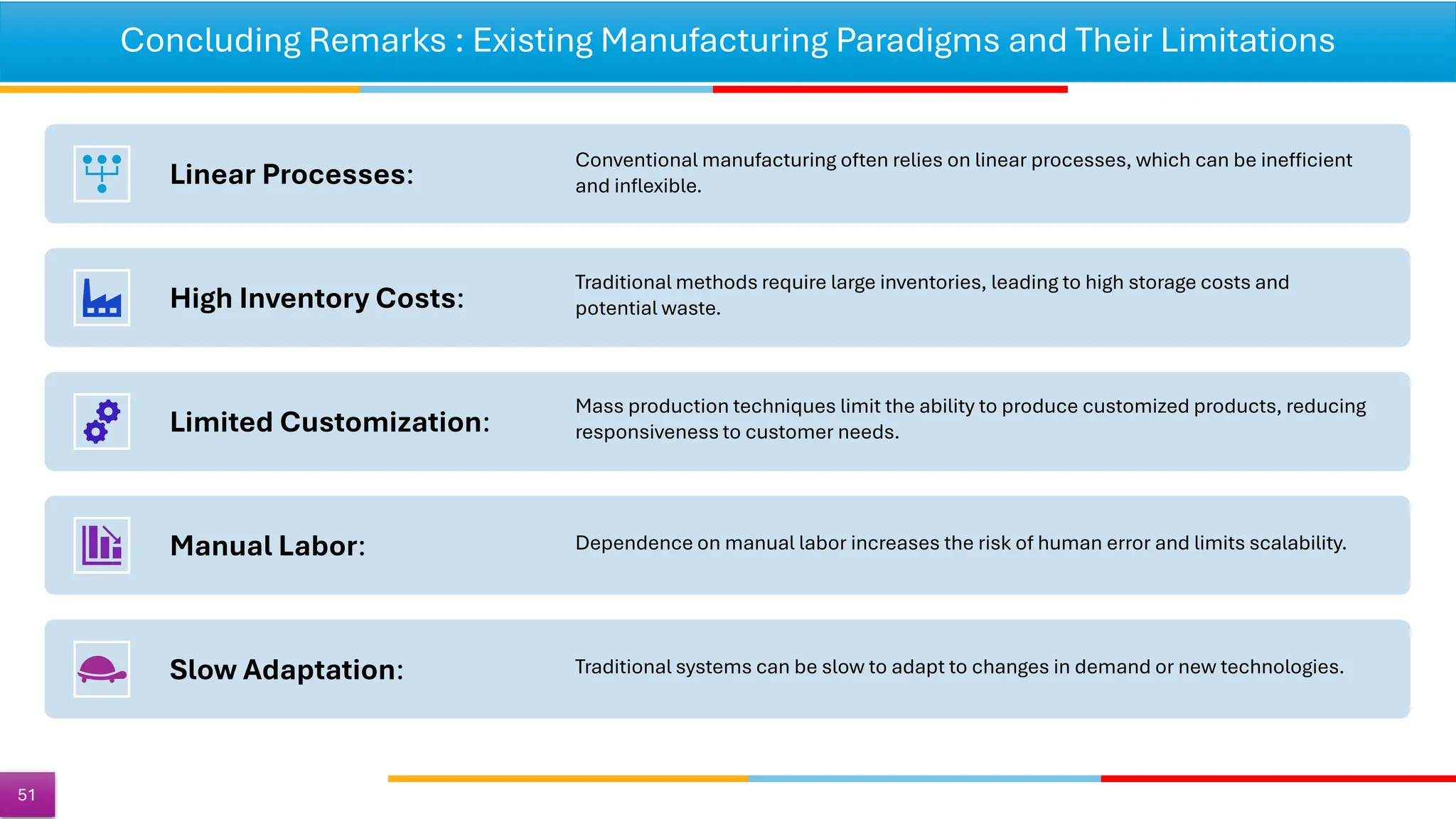 Concluding Remarks : Existing Manufacturing Paradigms and Their Limitations

Linear Processes:

Conventional manufacturing often relies on linear processes, which can be inefficient and inflexible.

High Inventory Costs:

Traditional methods require large inventories, leading to high storage costs and potential waste.

Limited Customization:

Mass production techniques limit the ability to produce customized products, reducing responsiveness to customer needs.

Manual Labor:

Dependence on manual labor increases the risk of human error and limits scalability.

Slow Adaptation:

Traditional systems can be slow to adapt to changes in demand or new technologies.

51